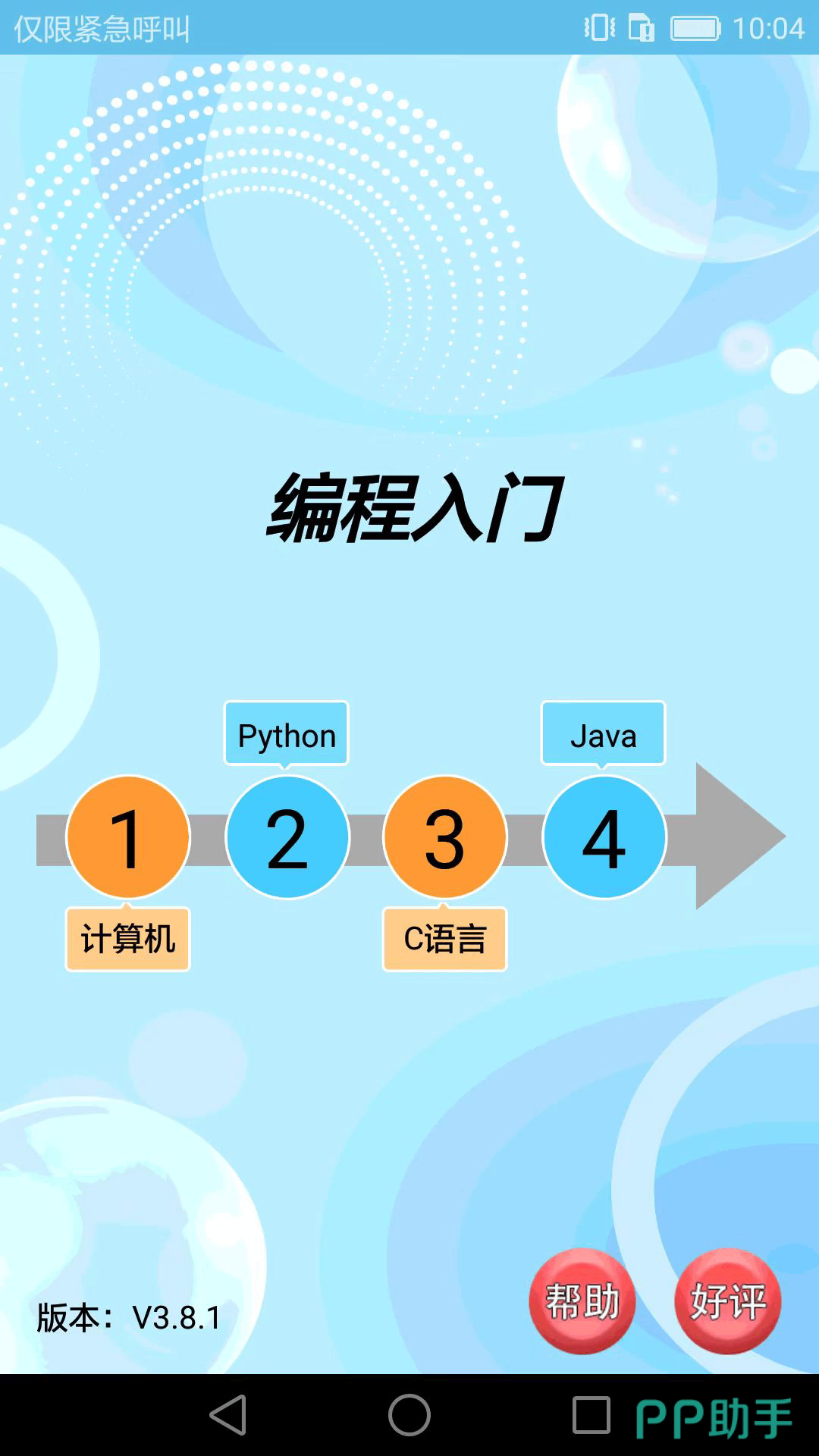 仅限紧急呼叫 10:04

编程入门

Python Java

1 2 3 4

计算机 C语言

版本：V3.8.1

帮助 好评

PP助手